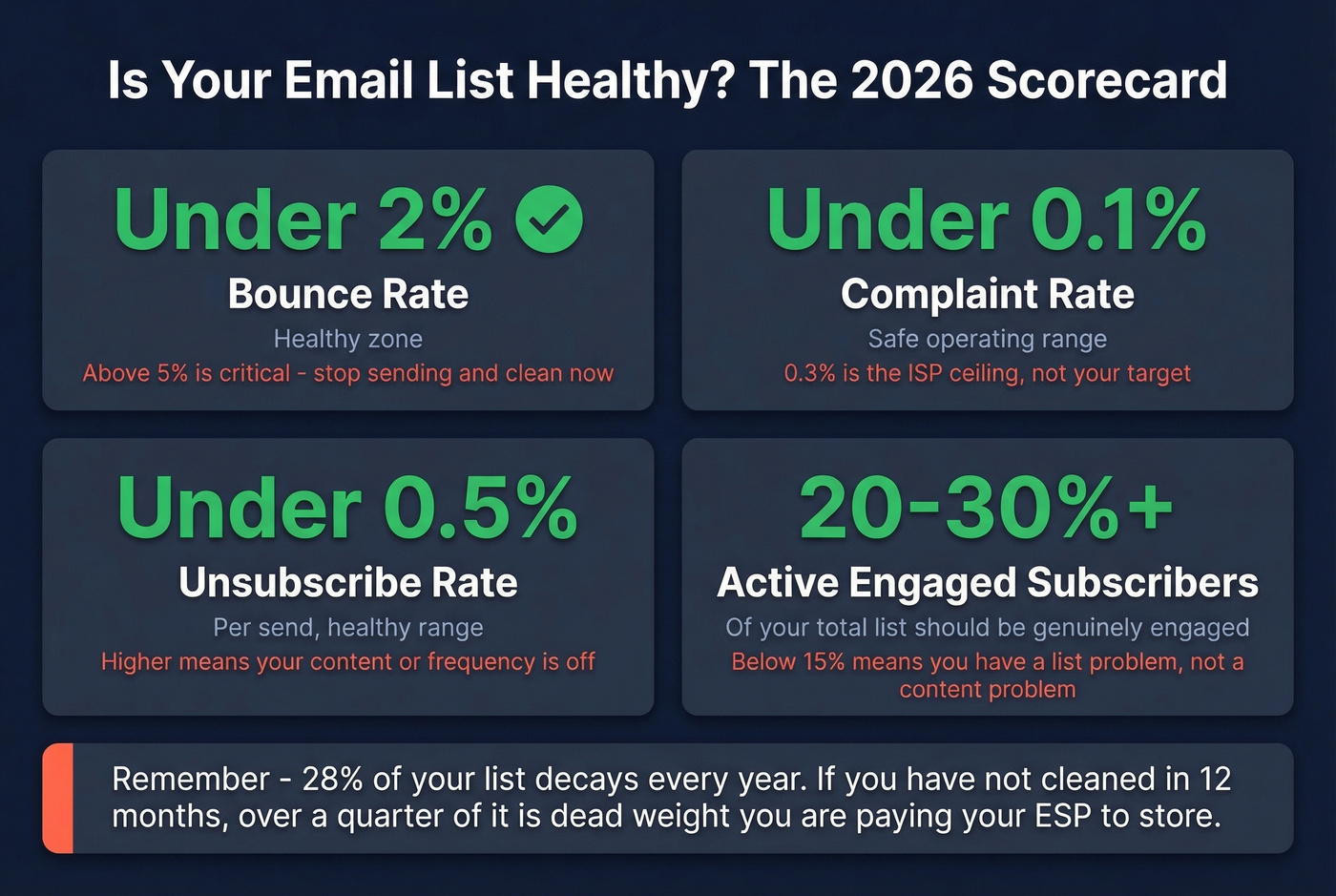 Is Your Email List Healthy? The 2026 Scorecard

Under 2%
Bounce Rate
Healthy zone
Above 5% is critical - stop sending and clean now

Under 0.1%
Complaint Rate
Safe operating range
0.3% is the ISP ceiling, not your target

Under 0.5%
Unsubscribe Rate
Per send, healthy range
Higher means your content or frequency is off

20-30%+
Active Engaged Subscribers
Of your total list should be genuinely engaged
Below 15% means you have a list problem, not a content problem

Remember - 28% of your list decays every year. If you have not cleaned in 12 months, over a quarter of it is dead weight you are paying your ESP to store.